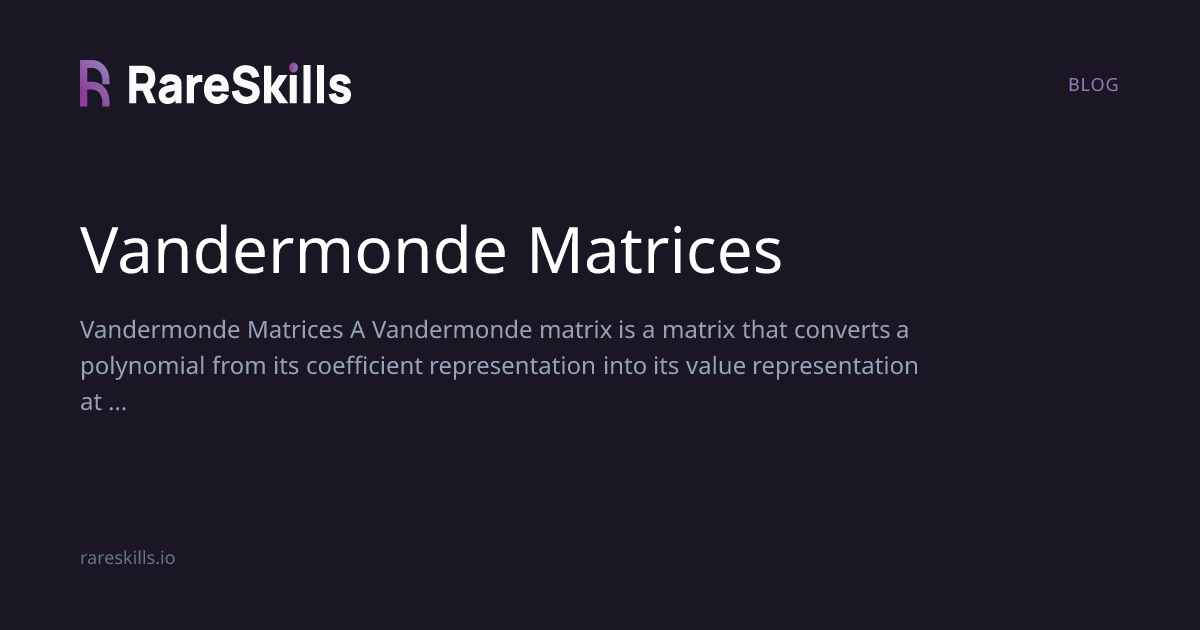 RareSkills

BLOG

Vandermonde Matrices

Vandermonde Matrices A Vandermonde matrix is a matrix that converts a polynomial from its coefficient representation into its value representation at ...

rareskills.io